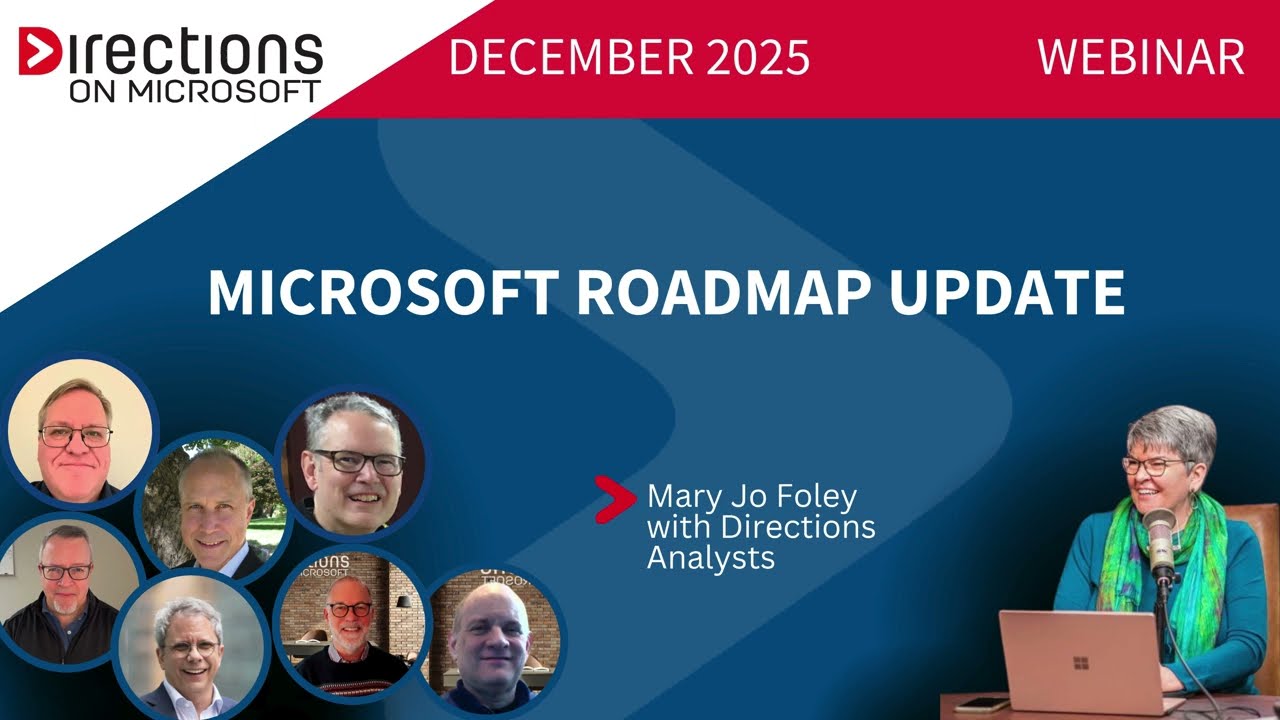 Directions ON MICROSOFT

DECEMBER 2025

WEBINAR

MICROSOFT ROADMAP UPDATE

Mary Jo Foley with Directions Analysts